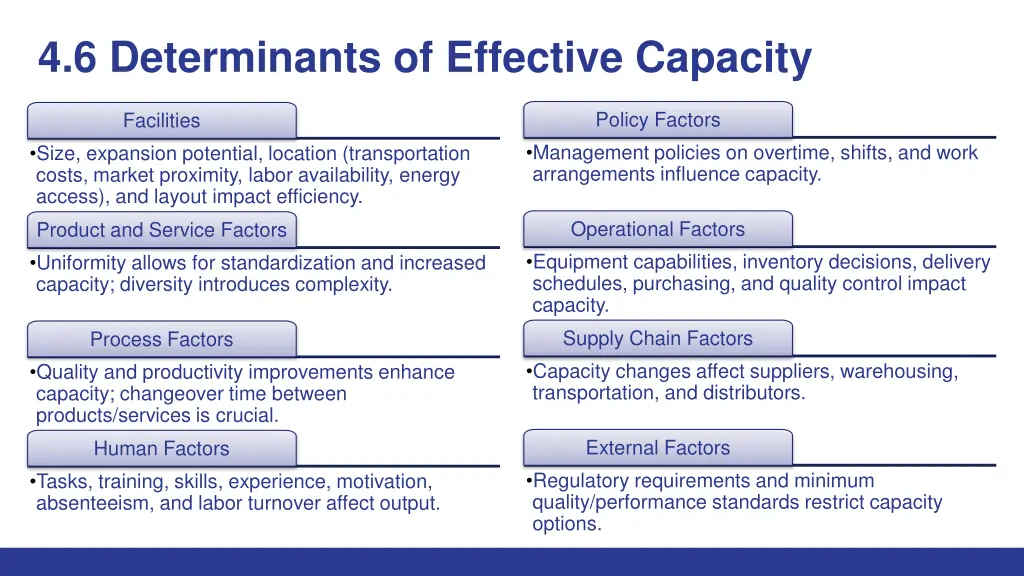 4.6 Determinants of Effective Capacity

Facilities

•Size, expansion potential, location (transportation costs, market proximity, labor availability, energy access), and layout impact efficiency.

Product and Service Factors

•Uniformity allows for standardization and increased capacity; diversity introduces complexity.

Process Factors

•Quality and productivity improvements enhance capacity; changeover time between products/services is crucial.

Human Factors

•Tasks, training, skills, experience, motivation, absenteeism, and labor turnover affect output.

Policy Factors

•Management policies on overtime, shifts, and work arrangements influence capacity.

Operational Factors

•Equipment capabilities, inventory decisions, delivery schedules, purchasing, and quality control impact capacity.

Supply Chain Factors

•Capacity changes affect suppliers, warehousing, transportation, and distributors.

External Factors

•Regulatory requirements and minimum quality/performance standards restrict capacity options.